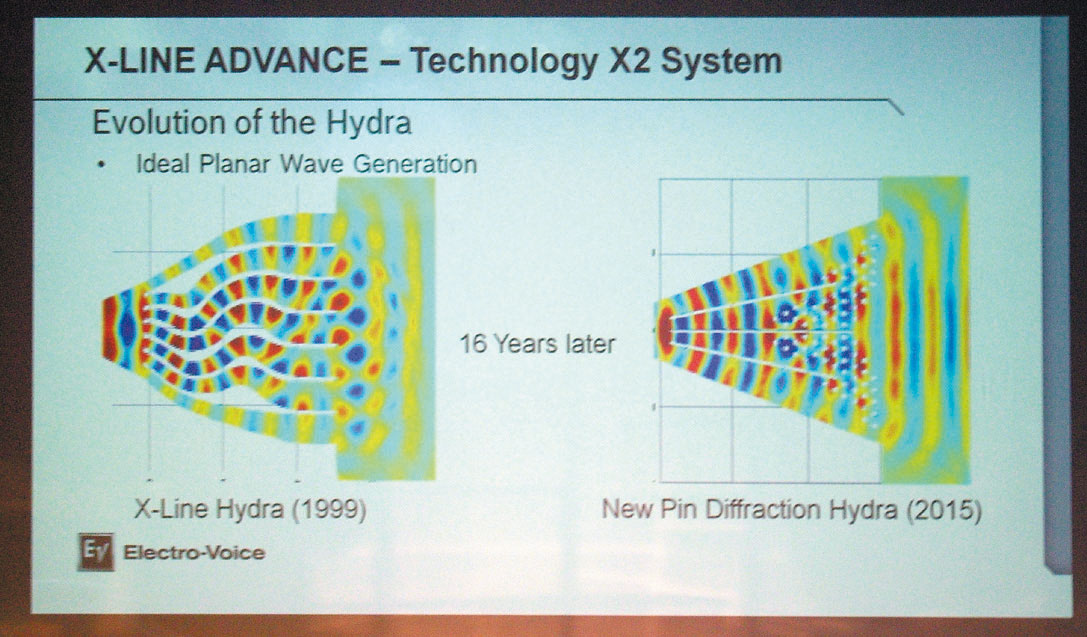 X-LINE ADVANCE – Technology X2 System

Evolution of the Hydra

• Ideal Planar Wave Generation

16 Years later

X-Line Hydra (1999)

New Pin Diffraction Hydra (2015)

EV Electro-Voice